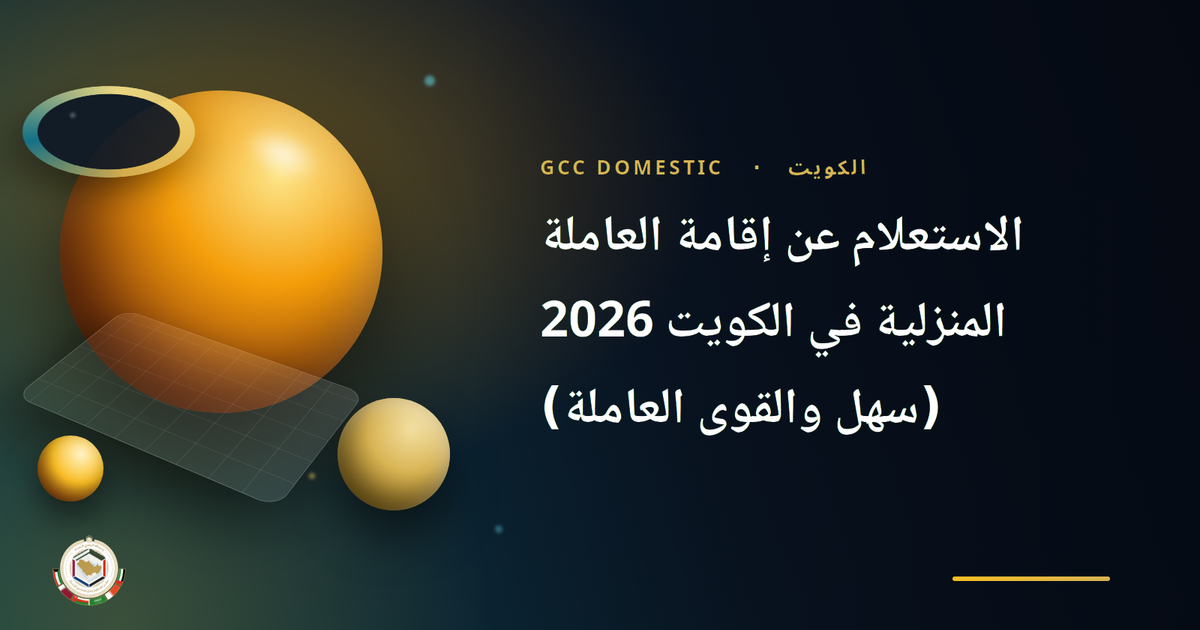 GCC DOMESTIC · الكويت

الاستعلام عن إقامة العاملة المنزلية في الكويت 2026 (سهل والقوى العاملة)